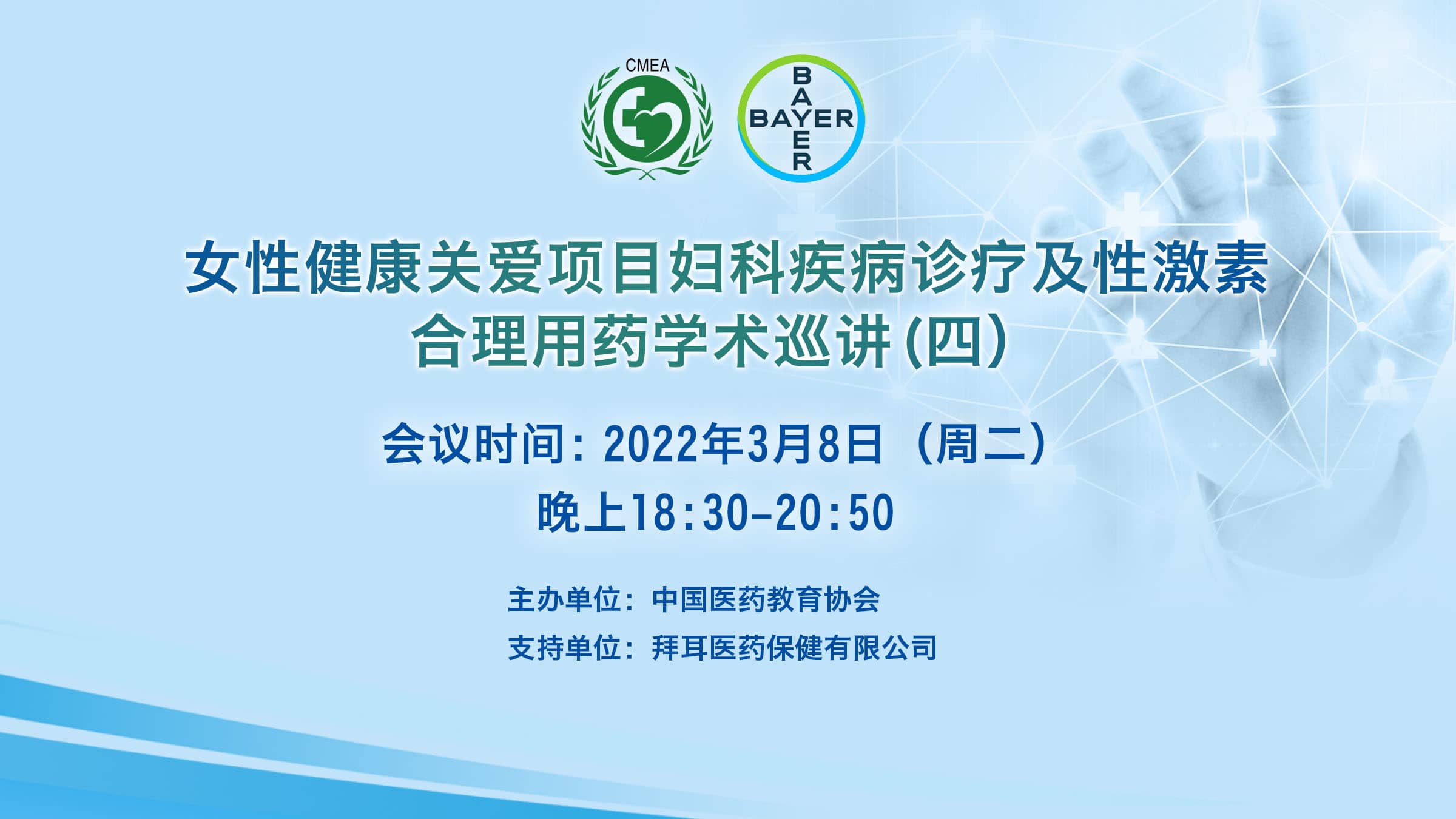 CMEA

BAYER
BAYER

女性健康关爱项目妇科疾病诊疗及性激素合理用药学术巡讲(四)

会议时间：2022年3月8日（周二）
晚上18:30-20:50

主办单位：中国医药教育协会
支持单位：拜耳医药保健有限公司